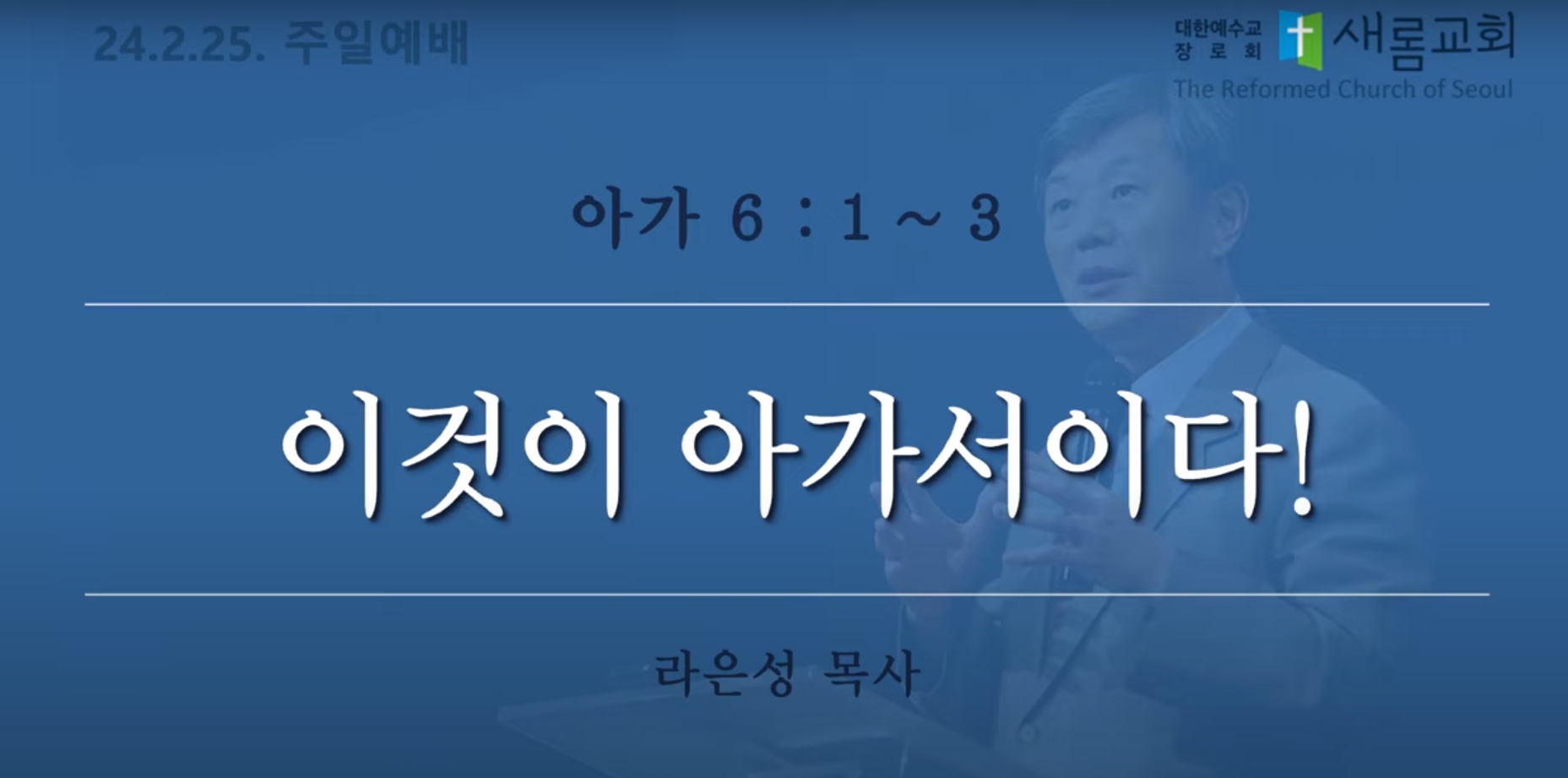 24.2.25. 주일예배

대한예수교 장로회 새롬교회
The Reformed Church of Seoul

아가 6 : 1 ~ 3

이것이 아가서이다!

라은성 목사